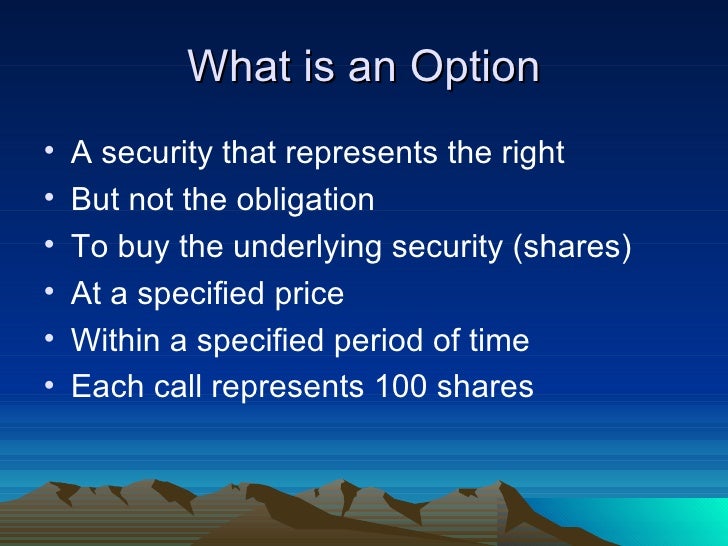 What is an Option

• A security that represents the right
• But not the obligation
• To buy the underlying security (shares)
• At a specified price
• Within a specified period of time
• Each call represents 100 shares